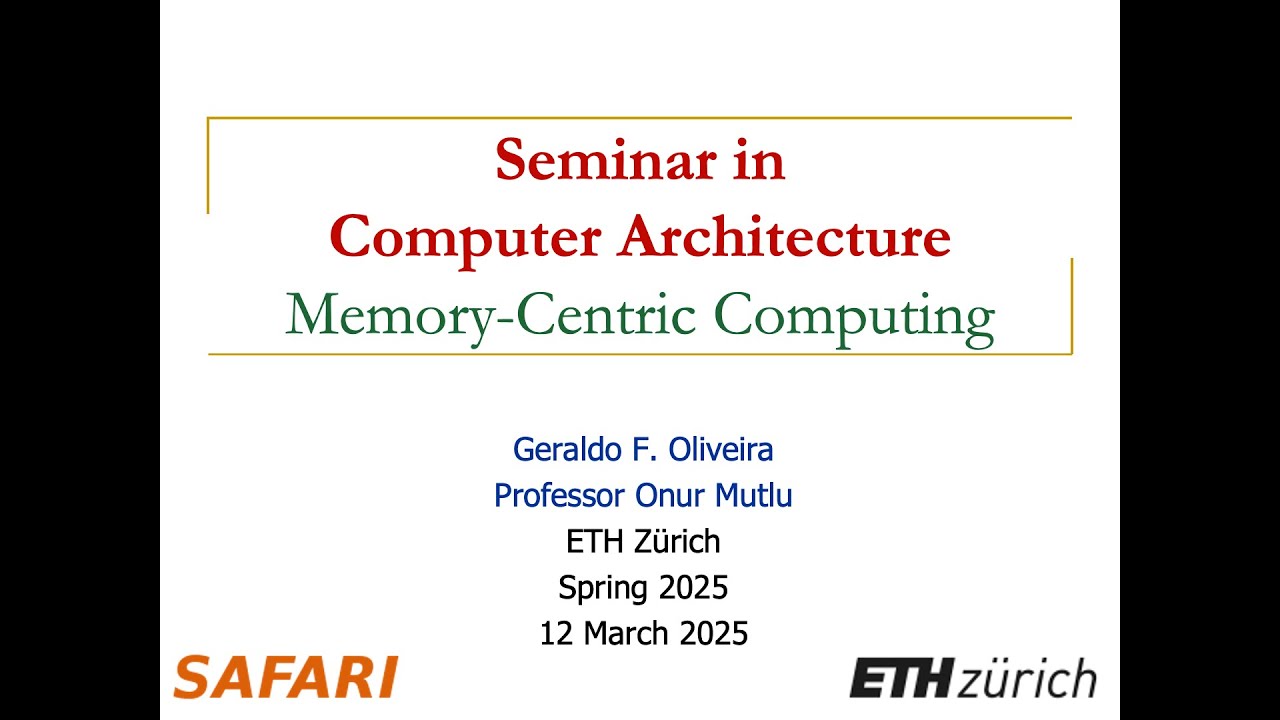 Seminar in
Computer Architecture
Memory-Centric Computing

Geraldo F. Oliveira
Professor Onur Mutlu
ETH Zürich
Spring 2025
12 March 2025

SAFARI

ETH zürich